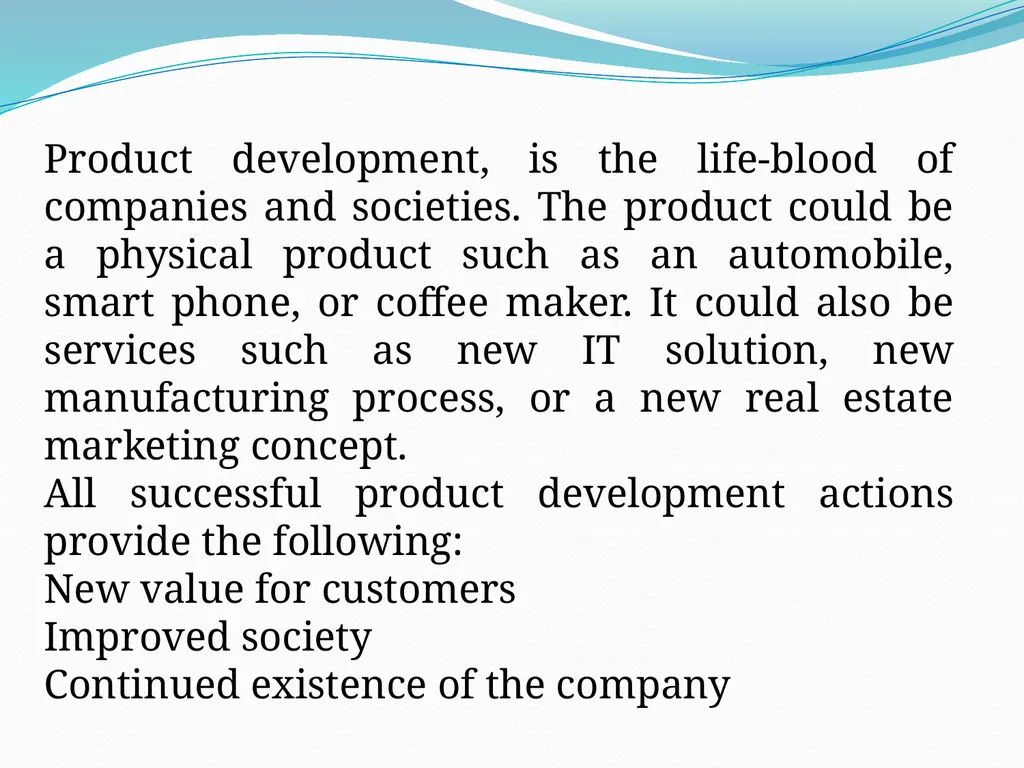 Product development, is the life-blood of companies and societies. The product could be a physical product such as an automobile, smart phone, or coffee maker. It could also be services such as new IT solution, new manufacturing process, or a new real estate marketing concept.
All successful product development actions provide the following:
New value for customers
Improved society
Continued existence of the company